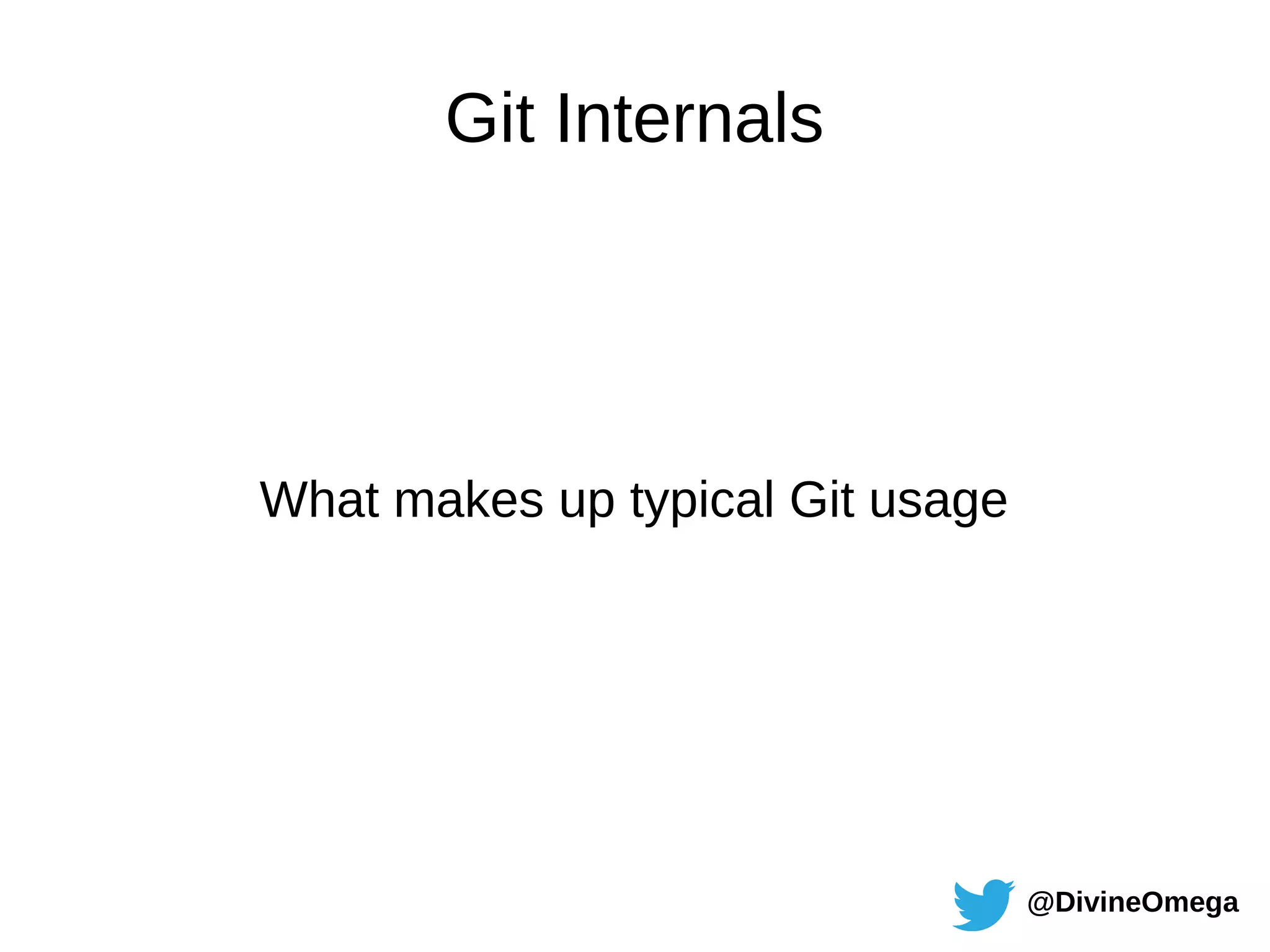 Git Internals

What makes up typical Git usage

@DivineOmega